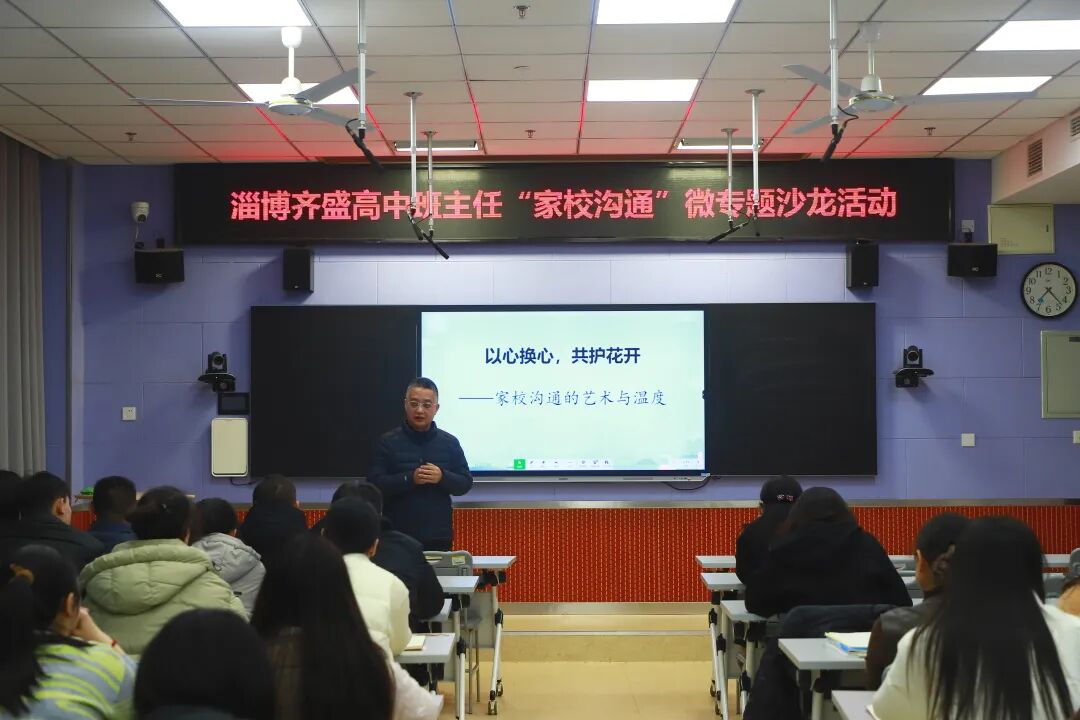 淄博齐盛高中班主任“家校沟通”微专题沙龙活动

以心换心，共护花开

——家校沟通的艺术与温度